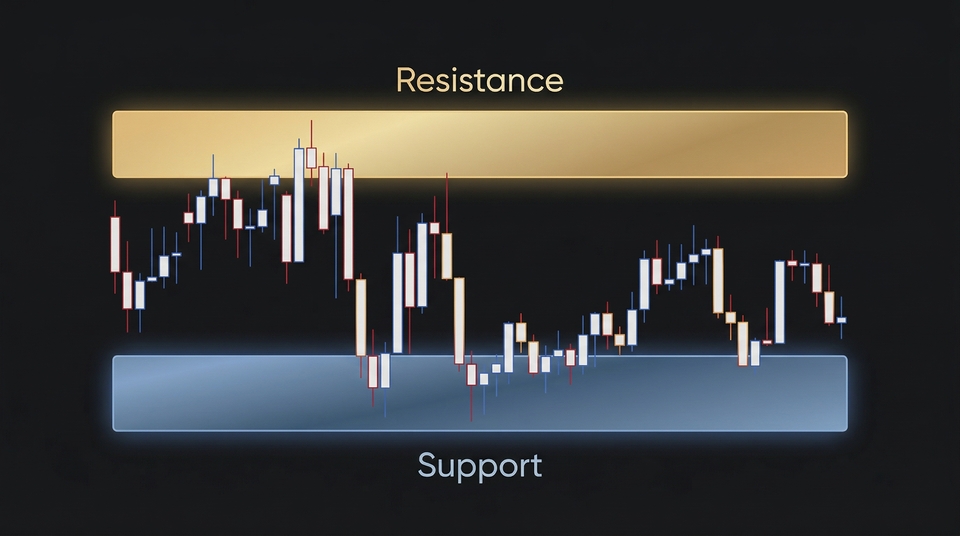 Resistance

Support